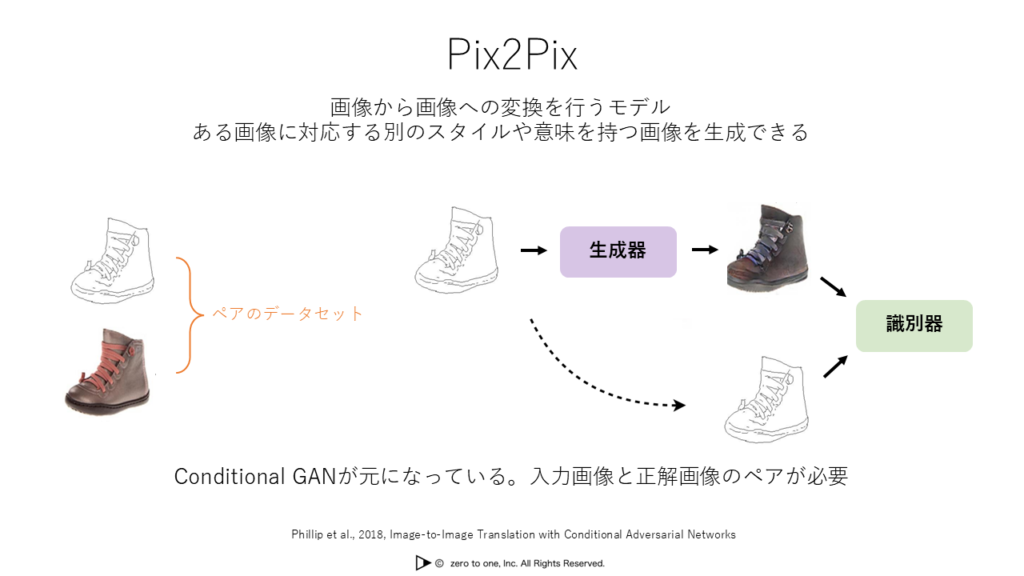 Pix2Pix

画像から画像への変換を行うモデル
ある画像に対応する別のスタイルや意味を持つ画像を生成できる

ペアのデータセット

生成器

識別器

Conditional GANが元になっている。入力画像と正解画像のペアが必要

Phillip et al., 2018, Image-to-Image Translation with Conditional Adversarial Networks

© zero to one, Inc. All Rights Reserved.